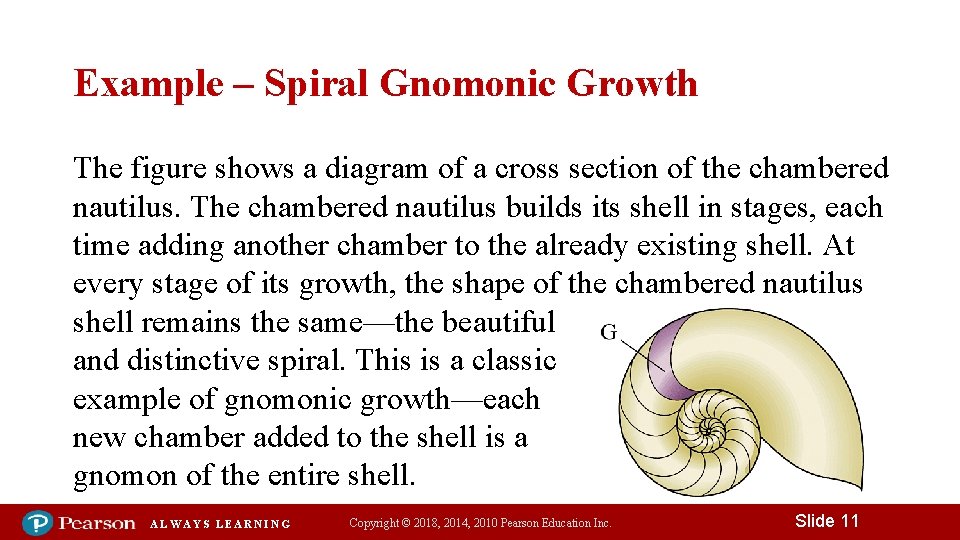 Example – Spiral Gnomonic Growth

The figure shows a diagram of a cross section of the chambered nautilus. The chambered nautilus builds its shell in stages, each time adding another chamber to the already existing shell. At every stage of its growth, the shape of the chambered nautilus shell remains the same—the beautiful and distinctive spiral. This is a classic example of gnomonic growth—each new chamber added to the shell is a gnomon of the entire shell.

G

Pearson ALWAYS LEARNING Copyright © 2018, 2014, 2010 Pearson Education Inc. Slide 11